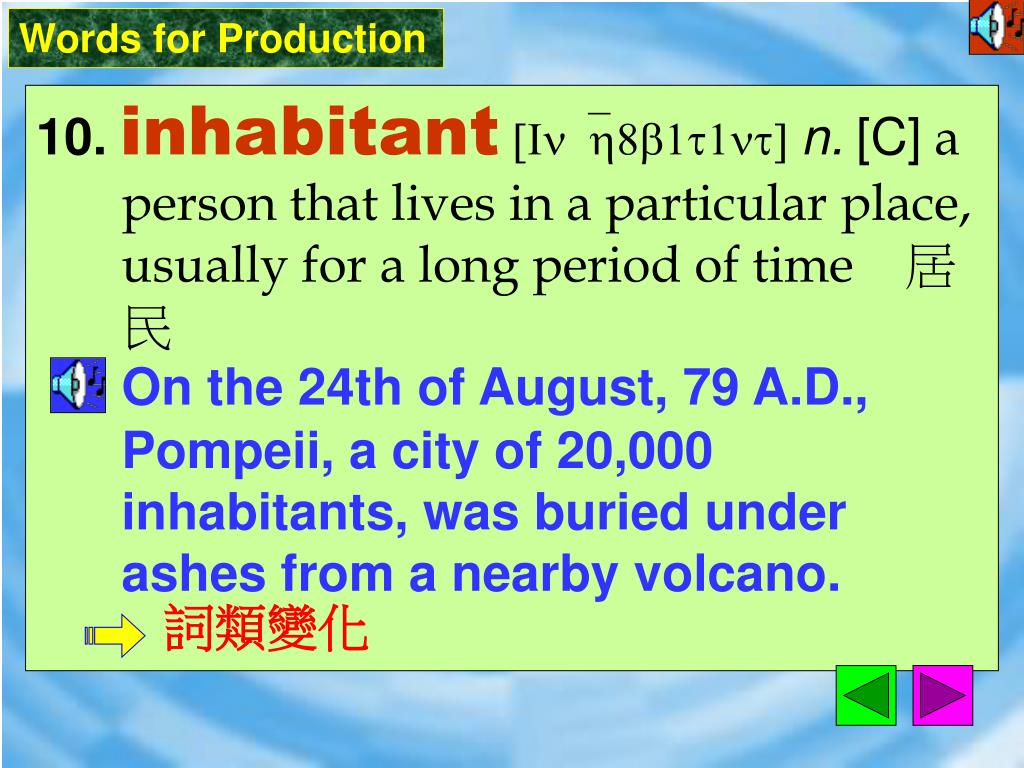 Words for Production

10. inhabitant [Iν ¯η8β1τ1ντ] n. [C] a person that lives in a particular place, usually for a long period of time 居民

On the 24th of August, 79 A.D., Pompeii, a city of 20,000 inhabitants, was buried under ashes from a nearby volcano.

詞類變化